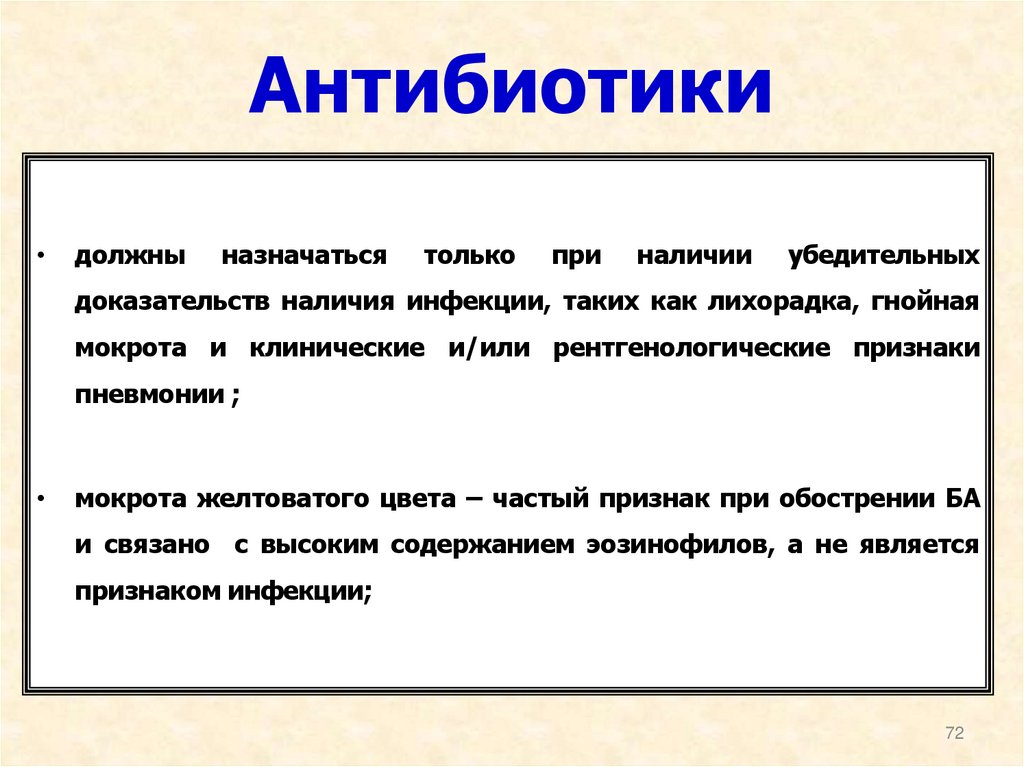 Антибиотики

• должны назначаться только при наличии убедительных доказательств наличия инфекции, таких как лихорадка, гнойная мокрота и клинические и/или рентгенологические признаки пневмонии ;

• мокрота желтоватого цвета – частый признак при обострении БА и связано с высоким содержанием эозинофилов, а не является признаком инфекции;

72